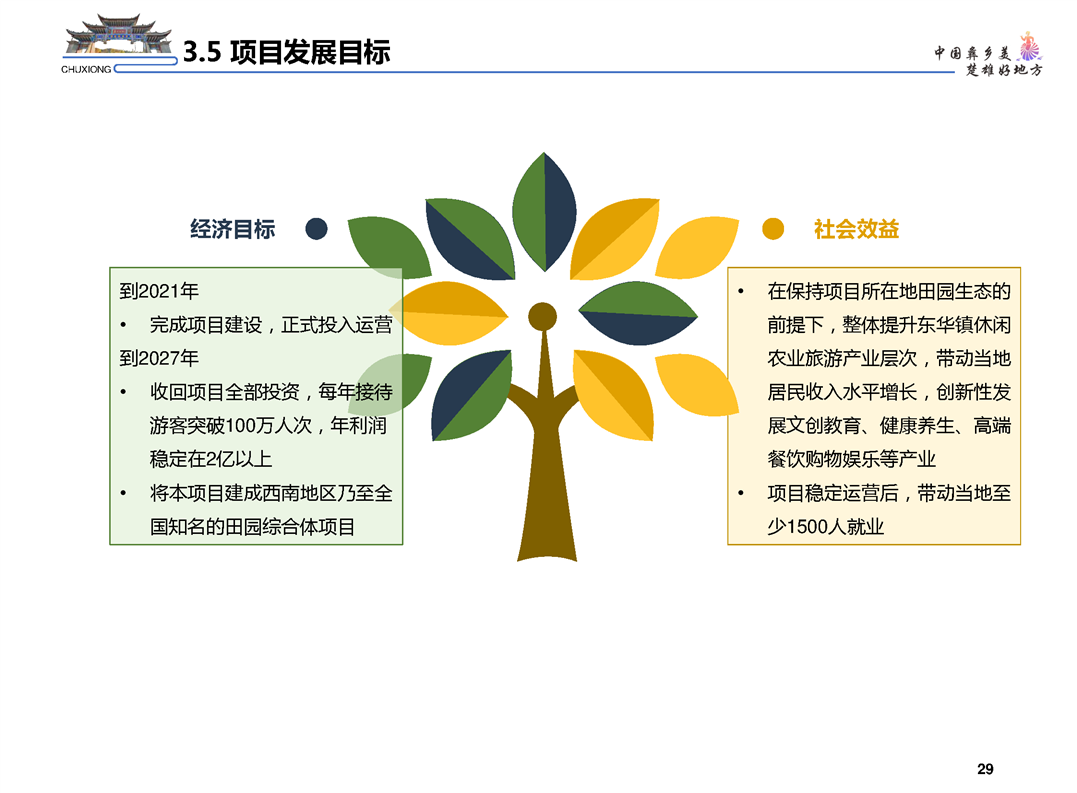 CHUXIONG

3.5 项目发展目标

中国彝乡美
楚雄好地方

经济目标

到2021年
• 完成项目建设，正式投入运营
到2027年
• 收回项目全部投资，每年接待游客突破100万人次，年利润稳定在2亿以上
• 将本项目建成西南地区乃至全国知名的田园综合体项目

社会效益

• 在保持项目所在地田园生态的前提下，整体提升东华镇休闲农业旅游产业层次，带动当地居民收入水平增长，创新性发展文创教育、健康养生、高端餐饮购物娱乐等产业
• 项目稳定运营后，带动当地至少1500人就业

29